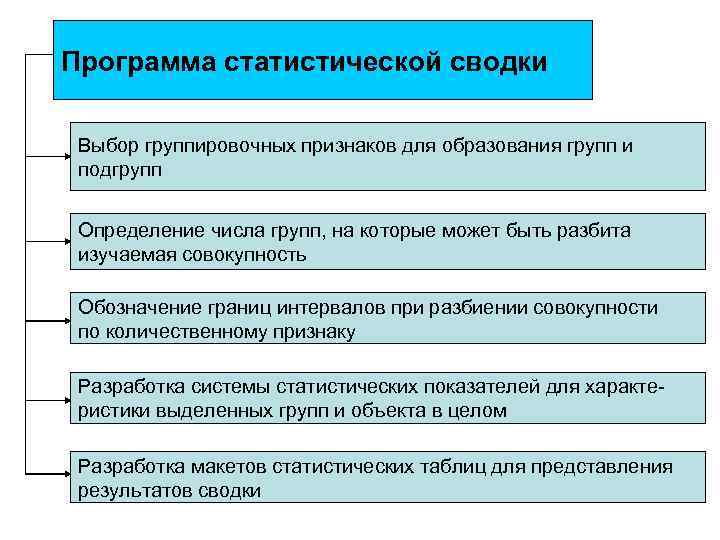 Программа статистической сводки

Выбор группировочных признаков для образования групп и подгрупп

Определение числа групп, на которые может быть разбита изучаемая совокупность

Обозначение границ интервалов при разбиении совокупности по количественному признаку

Разработка системы статистических показателей для характеристики выделенных групп и объекта в целом

Разработка макетов статистических таблиц для представления результатов сводки